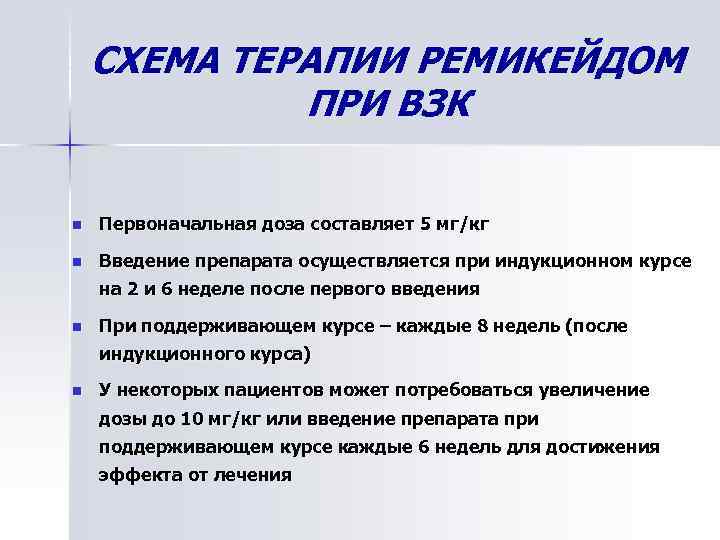 СХЕМА ТЕРАПИИ РЕМИКЕЙДОМ ПРИ ВЗК

- Первоначальная доза составляет 5 мг/кг
- Введение препарата осуществляется при индукционном курсе на 2 и 6 неделе после первого введения
- При поддерживающем курсе – каждые 8 недель (после индукционного курса)
- У некоторых пациентов может потребоваться увеличение дозы до 10 мг/кг или введение препарата при поддерживающем курсе каждые 6 недель для достижения эффекта от лечения